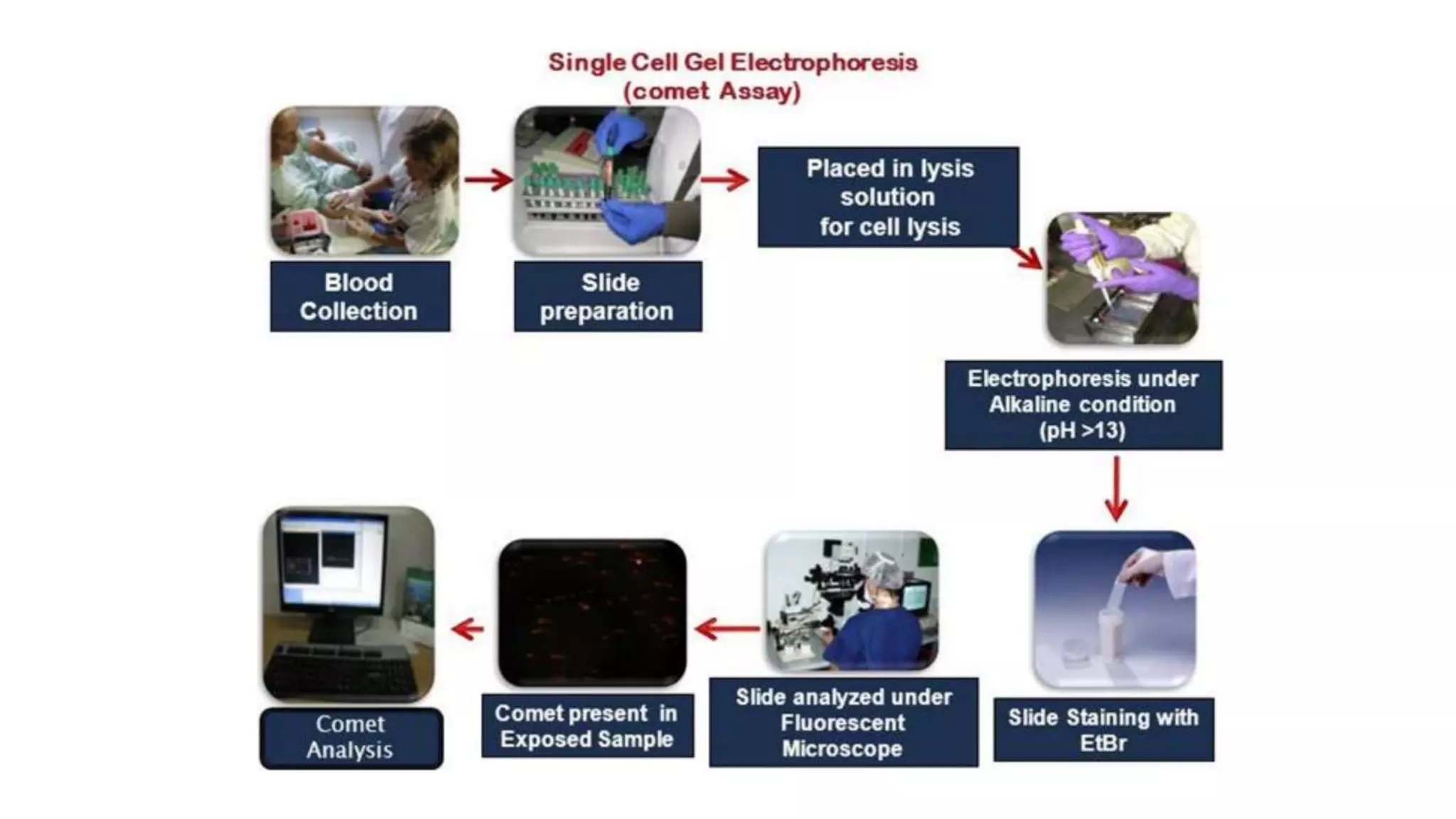 Single Cell Gel Electrophoresis
(comet Assay)

Blood Collection

Slide preparation

Placed in lysis solution for cell lysis

Electrophoresis under Alkaline condition (pH >13)

Slide Staining with EtBr

Slide analyzed under Fluorescent Microscope

Comet present in Exposed Sample

Comet Analysis